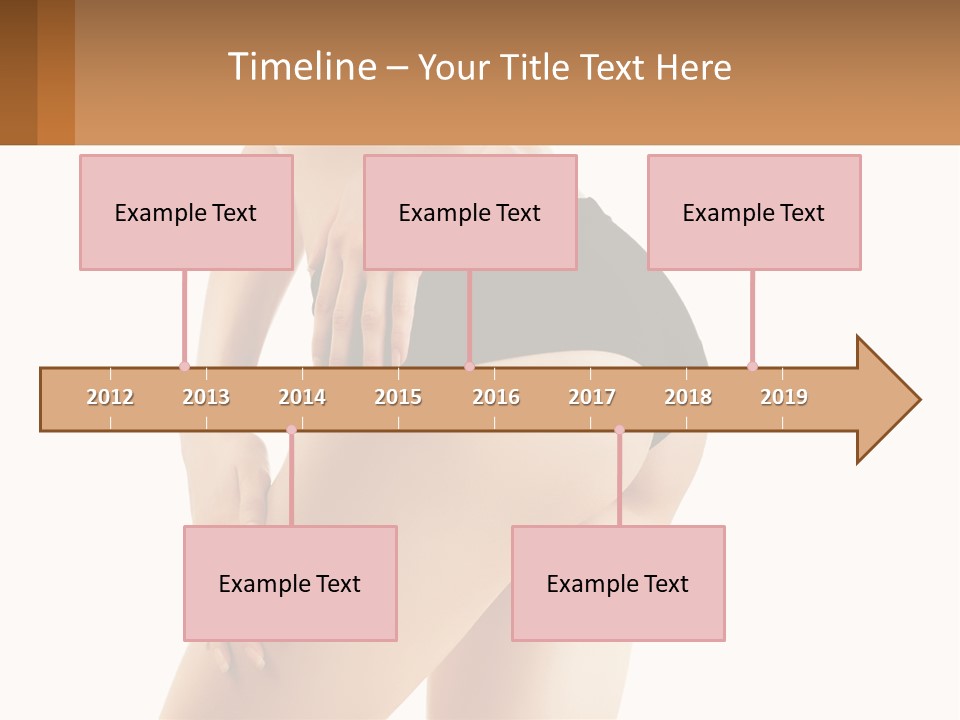 Timeline – Your Title Text Here

Example Text

Example Text

Example Text

2012 2013 2014 2015 2016 2017 2018 2019

Example Text

Example Text